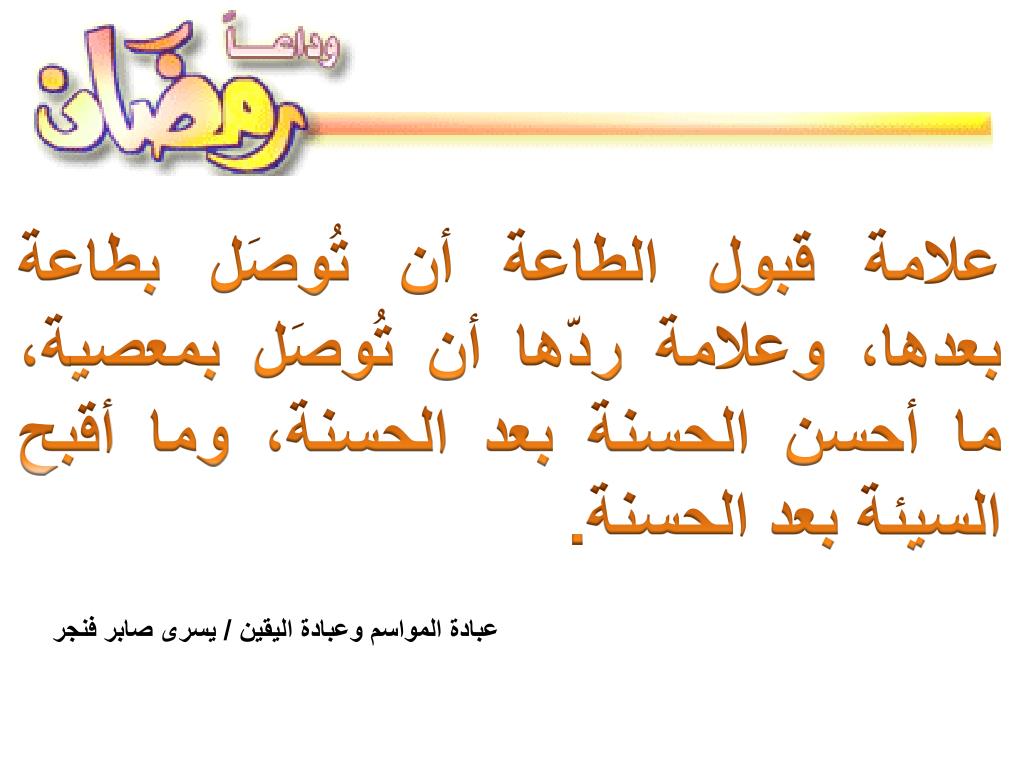 وداعـــاً رمضان

علامة قبول الطاعة أن تُوصَل بطاعة بعدها، وعلامة ردّها أن تُوصَل بمعصية، ما أحسن الحسنة بعد الحسنة، وما أقبح السيئة بعد الحسنة.

عبادة المواسم وعبادة اليقين / يسرى صابر فنجر